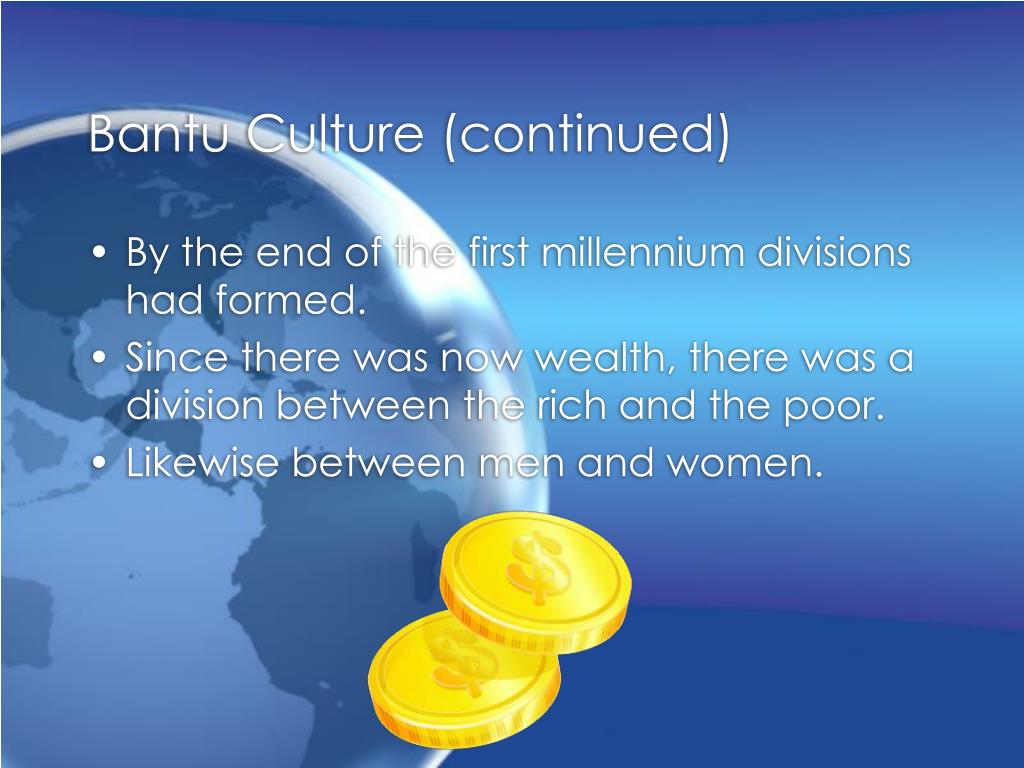 Bantu Culture (continued)

• By the end of the first millennium divisions had formed.
• Since there was now wealth, there was a division between the rich and the poor.
• Likewise between men and women.

$
$